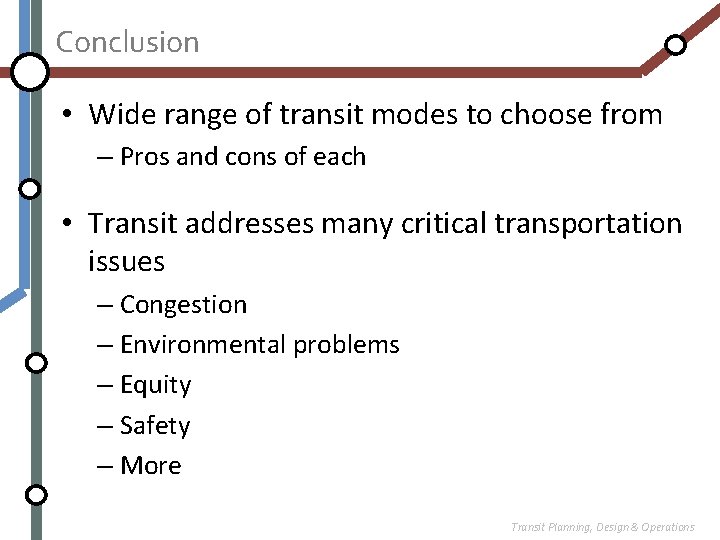 Conclusion

• Wide range of transit modes to choose from
– Pros and cons of each

• Transit addresses many critical transportation issues
– Congestion
– Environmental problems
– Equity
– Safety
– More

Transit Planning, Design & Operations